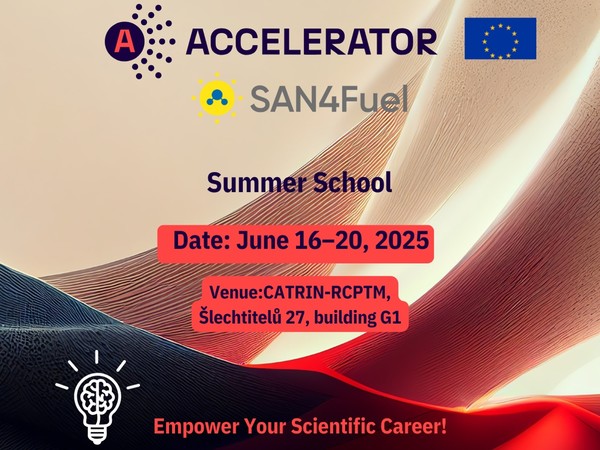 A ACCELERATOR

SAN4Fuel

Summer School

Date: June 16–20, 2025

Venue:CATRIN-RCPTM, Šlechtitelů 27, building G1

Empower Your Scientific Career!